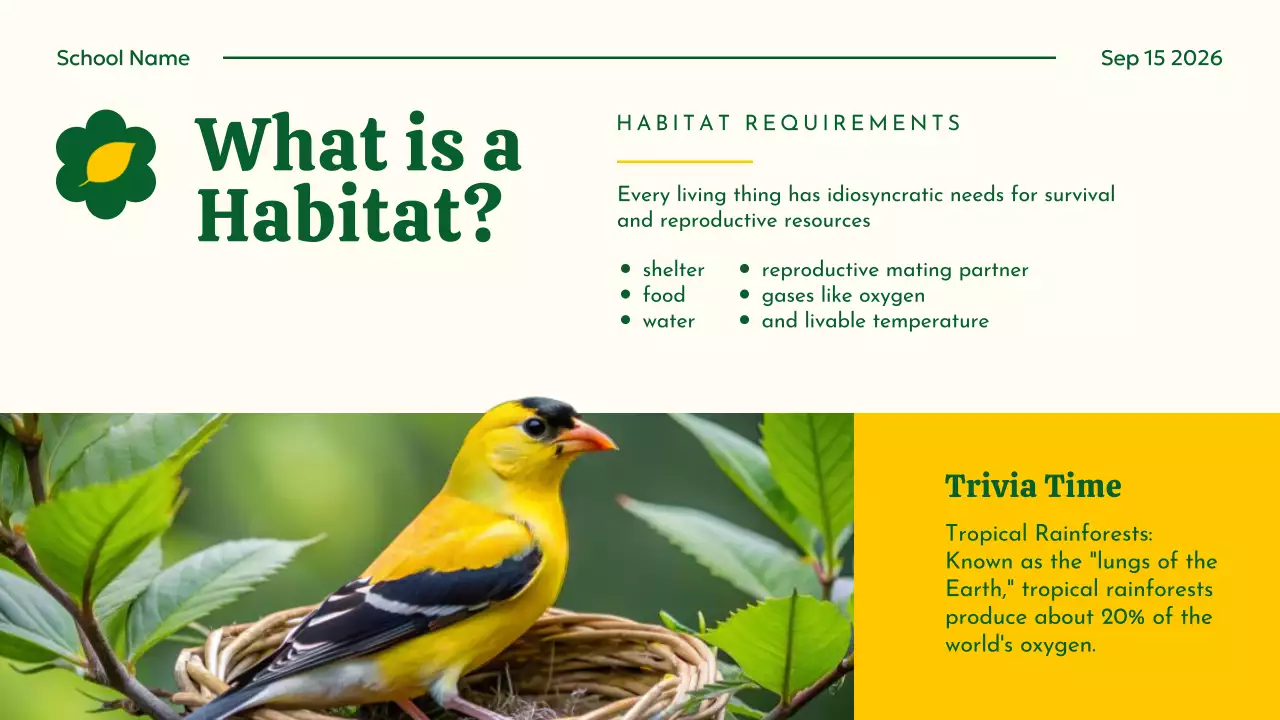 School Name

Sep 15 2026

What is a Habitat?

HABITAT REQUIREMENTS

Every living thing has idiosyncratic needs for survival and reproductive resources

- shelter
- food
- water
- reproductive mating partner
- gases like oxygen
- and livable temperature

Trivia Time

Tropical Rainforests: Known as the "lungs of the Earth," tropical rainforests produce about 20% of the world's oxygen.